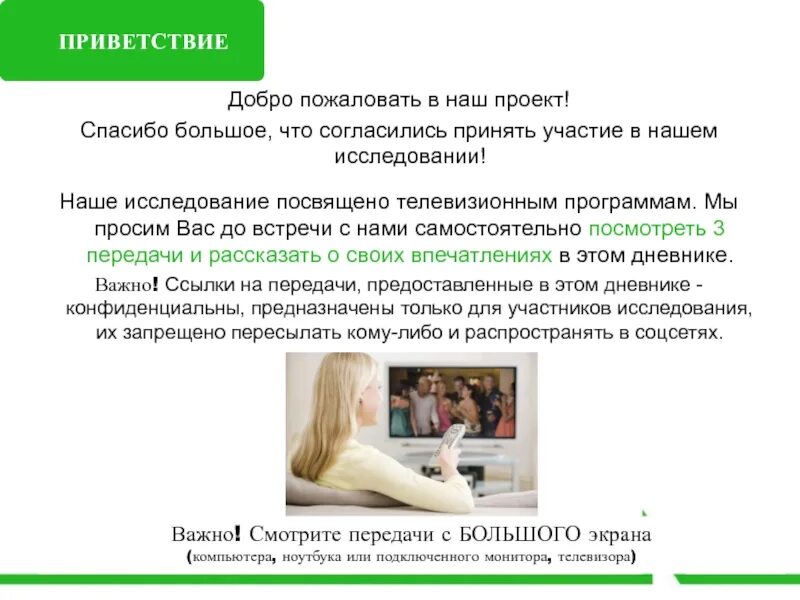 ПРИВЕТСТВИЕ

Добро пожаловать в наш проект!

Спасибо большое, что согласились принять участие в нашем исследовании!

Наше исследование посвящено телевизионным программам. Мы просим Вас до встречи с нами самостоятельно посмотреть 3 передачи и рассказать о своих впечатлениях в этом дневнике.

Важно! Ссылки на передачи, предоставленные в этом дневнике - конфиденциальны, предназначены только для участников исследования, их запрещено пересылать кому-либо и распространять в соцсетях.

Важно! Смотрите передачи с БОЛЬШОГО экрана (компьютера, ноутбука или подключенного монитора, телевизора)